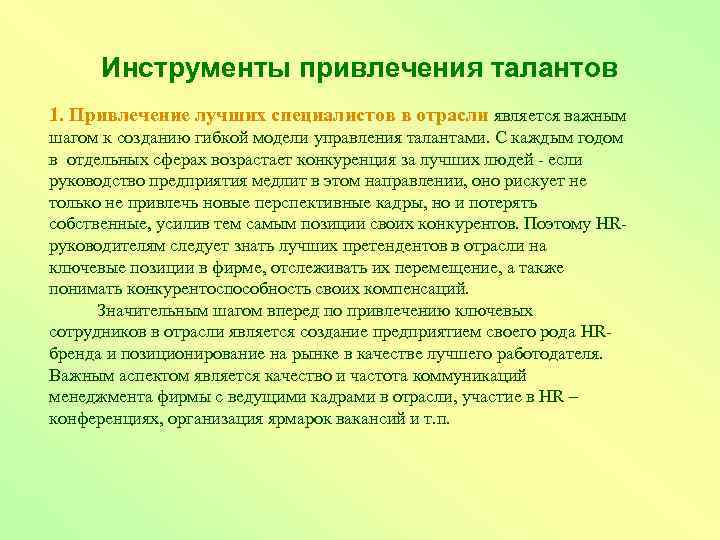 Инструменты привлечения талантов

1. Привлечение лучших специалистов в отрасли является важным шагом к созданию гибкой модели управления талантами. С каждым годом в отдельных сферах возрастает конкуренция за лучших людей - если руководство предприятия медлит в этом направлении, оно рискует не только не привлечь новые перспективные кадры, но и потерять собственные, усилив тем самым позиции своих конкурентов. Поэтому HR-руководителям следует знать лучших претендентов в отрасли на ключевые позиции в фирме, отслеживать их перемещение, а также понимать конкурентоспособность своих компенсаций.

Значительным шагом вперед по привлечению ключевых сотрудников в отрасли является создание предприятием своего рода HR-бренда и позиционирование на рынке в качестве лучшего работодателя. Важным аспектом является качество и частота коммуникаций менеджмента фирмы с ведущими кадрами в отрасли, участие в HR – конференциях, организация ярмарок вакансий и т.п.